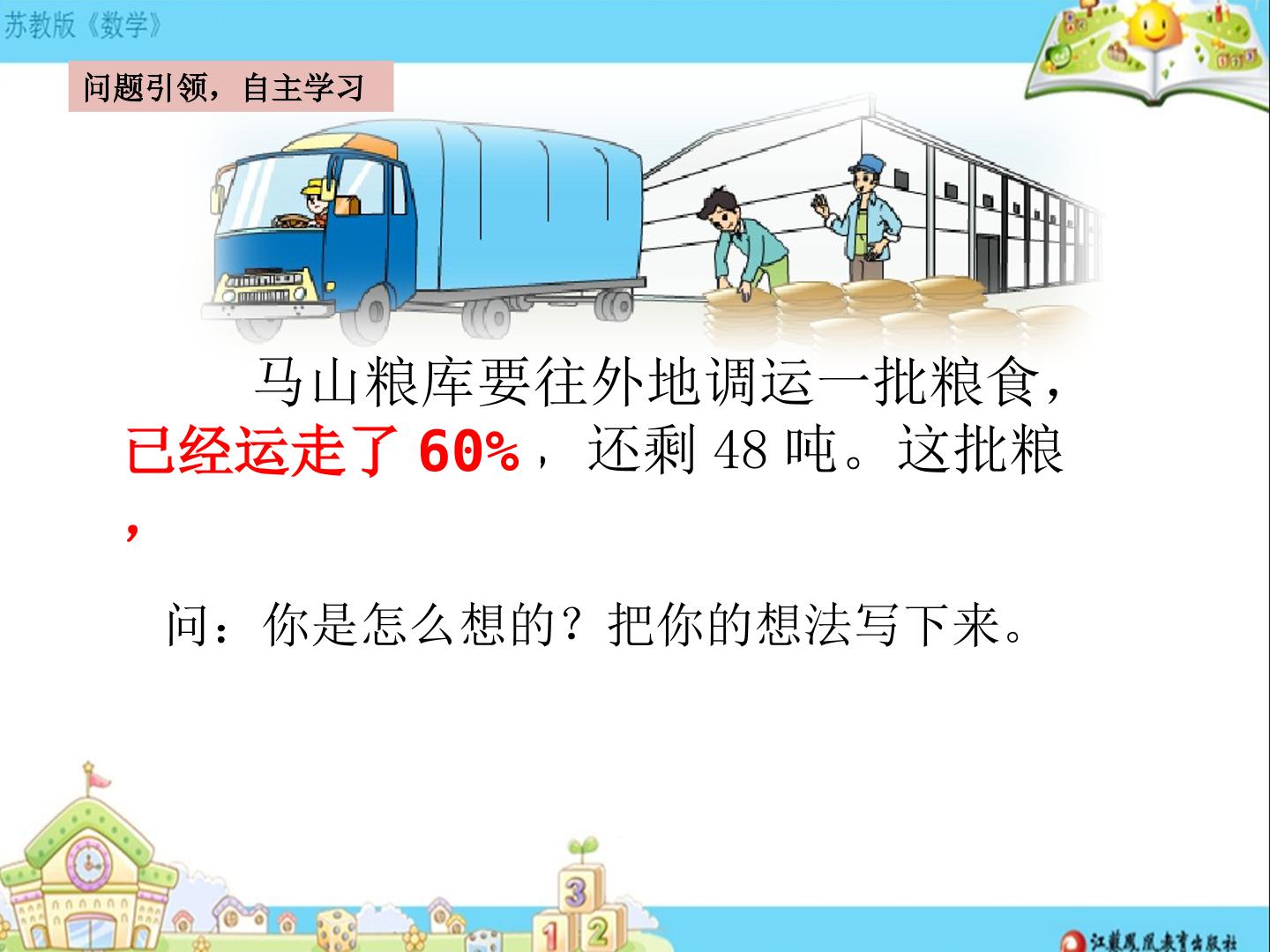 苏教版《数学》

问题引领，自主学习

马山粮库要往外地调运一批粮食，已经运走了 60%，还剩 48 吨。这批粮，

问：你是怎么想的？把你的想法写下来。

3
1 2

江苏凤凰教育出版社